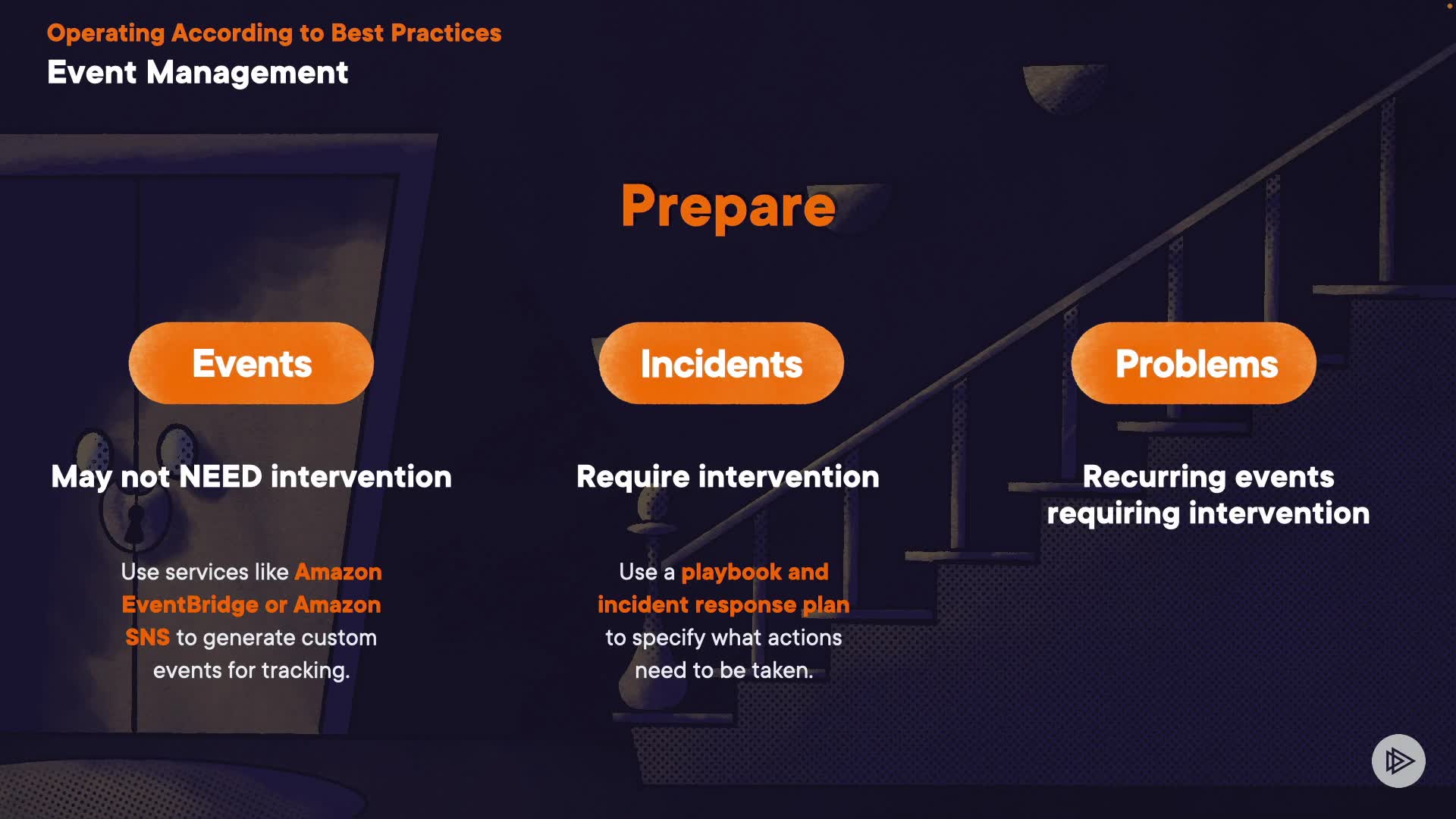 Operating According to Best Practices
Event Management

Prepare

Events

May not NEED intervention

Use services like Amazon EventBridge or Amazon SNS to generate custom events for tracking.

Incidents

Require intervention

Use a playbook and incident response plan to specify what actions need to be taken.

Problems

Recurring events requiring intervention